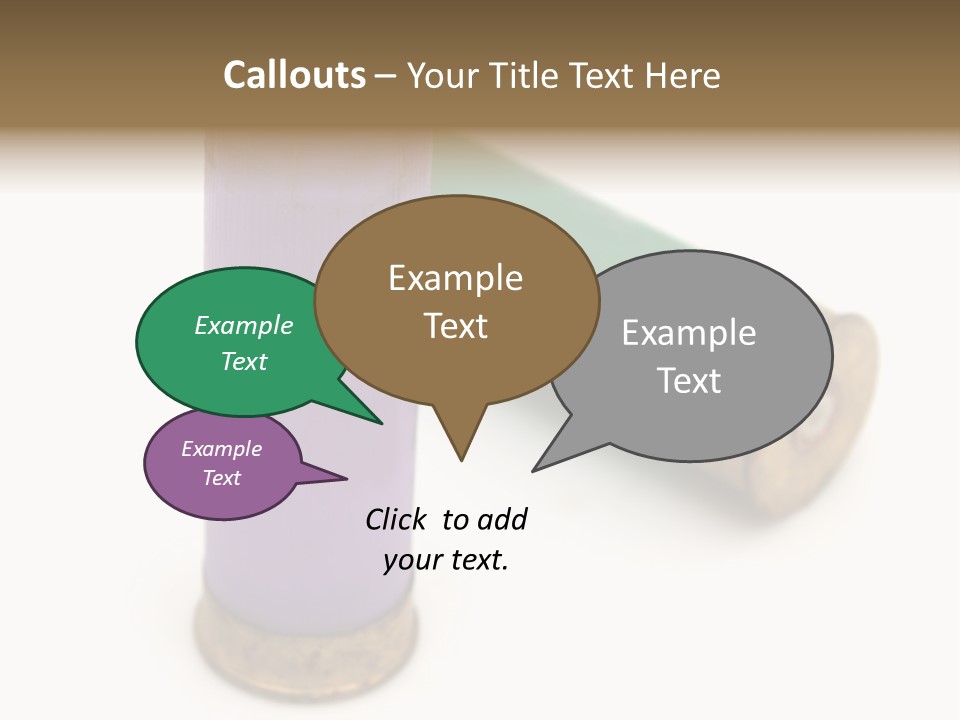 Callouts – Your Title Text Here

Example Text

Example Text

Example Text

Example Text

Click to add your text.